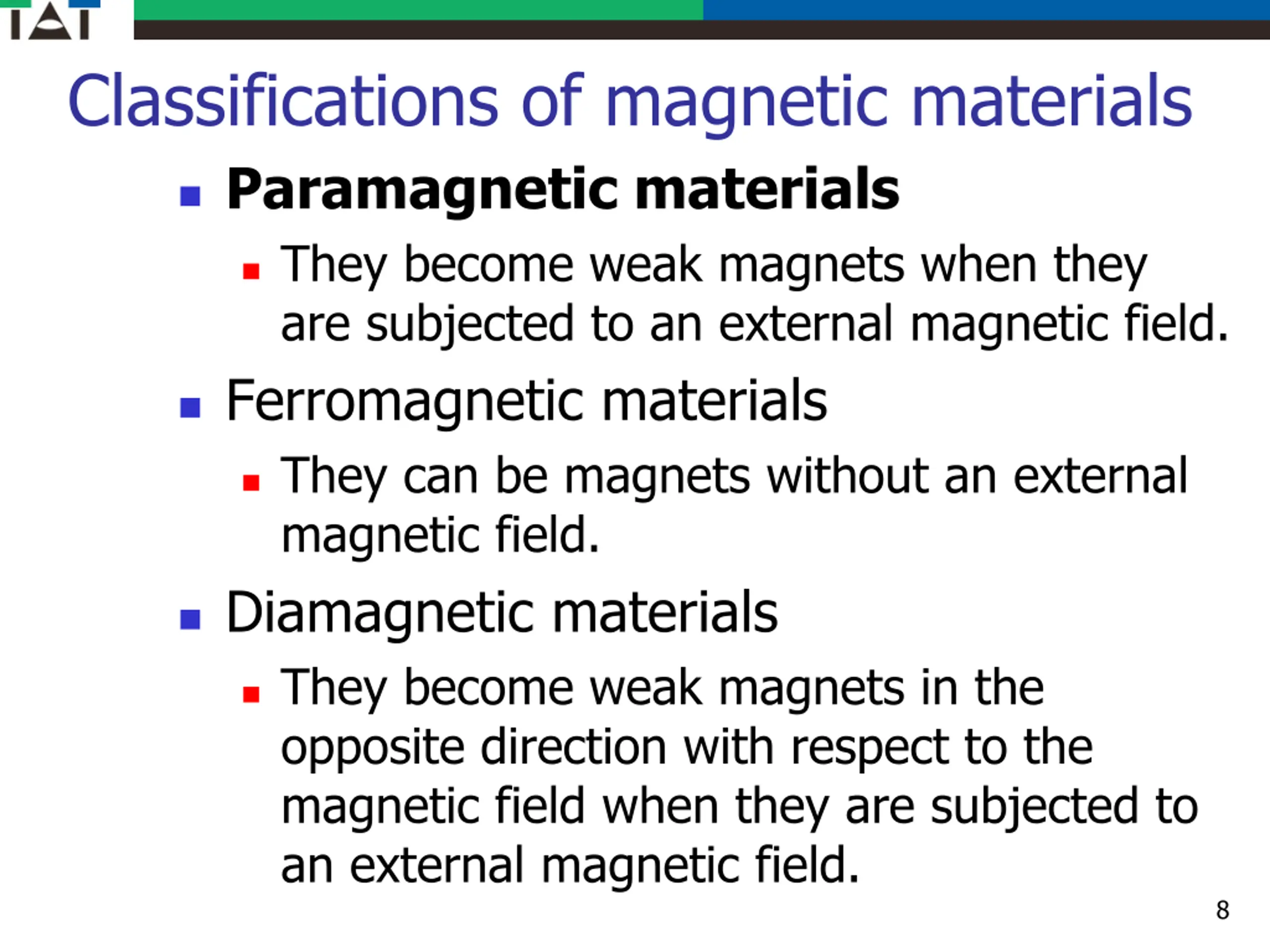 TAT

Classifications of magnetic materials

Paramagnetic materials

They become weak magnets when they are subjected to an external magnetic field.

Ferromagnetic materials

They can be magnets without an external magnetic field.

Diamagnetic materials

They become weak magnets in the opposite direction with respect to the magnetic field when they are subjected to an external magnetic field.

8